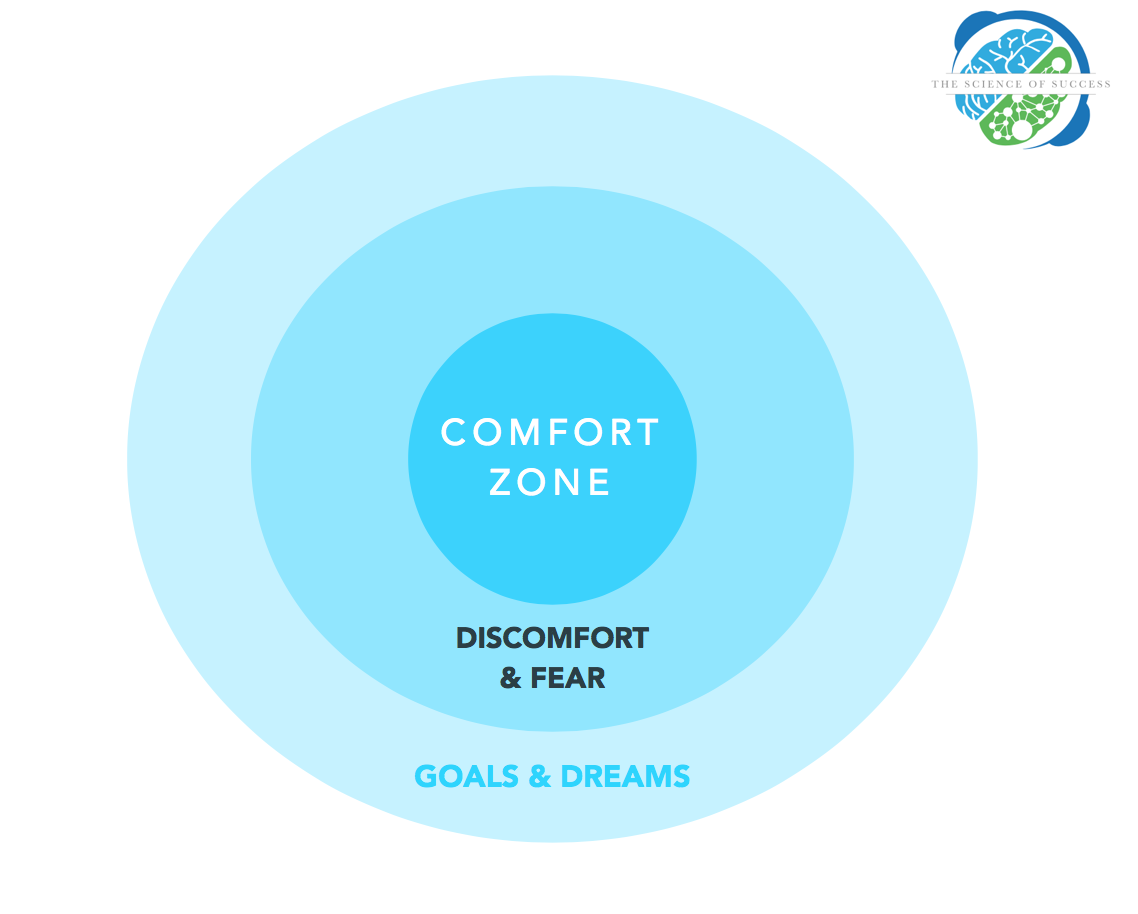 THE SCIENCE OF SUCCESS

COMFORT ZONE

DISCOMFORT & FEAR

GOALS & DREAMS